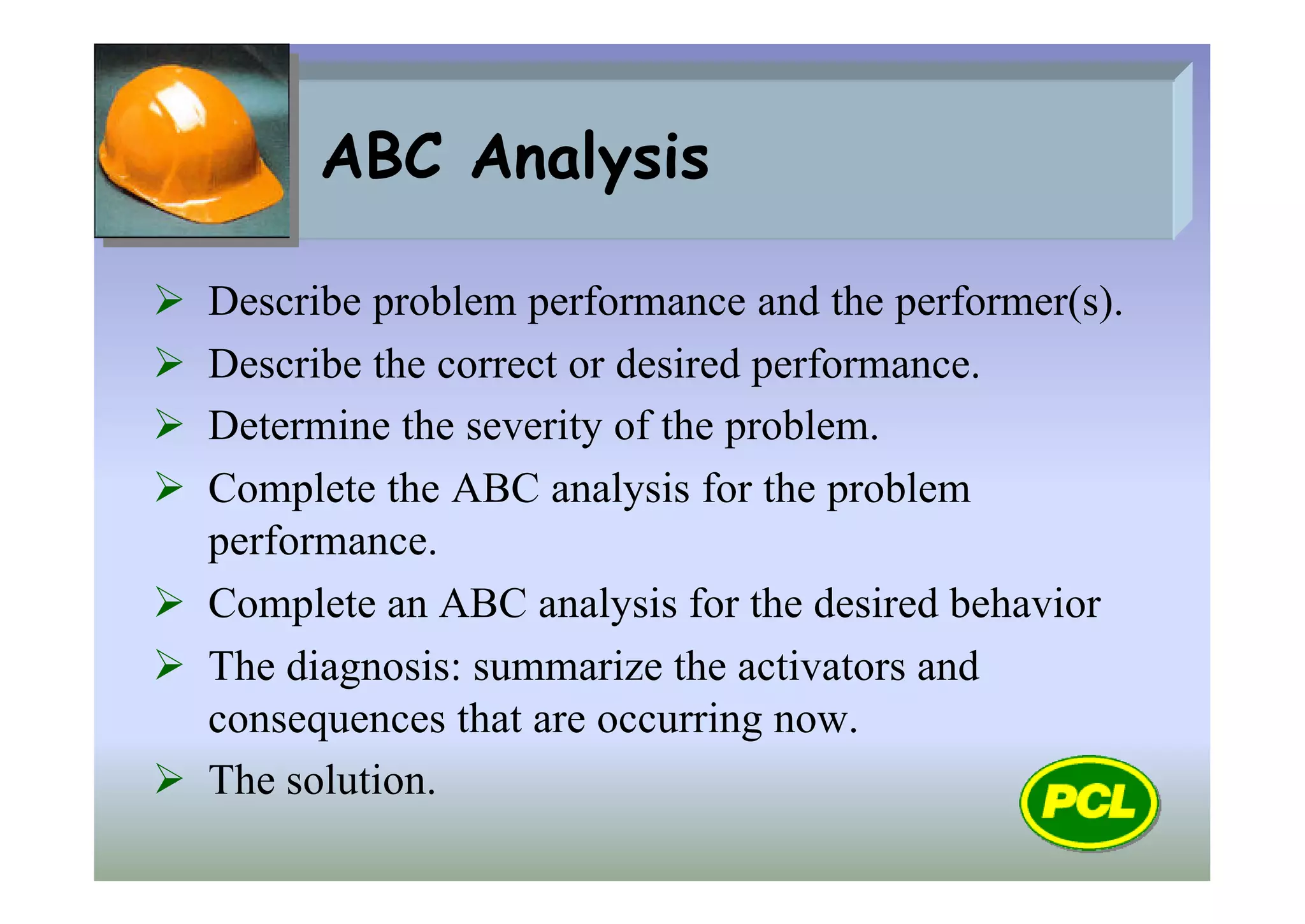 ABC Analysis

➢ Describe problem performance and the performer(s).
➢ Describe the correct or desired performance.
➢ Determine the severity of the problem.
➢ Complete the ABC analysis for the problem performance.
➢ Complete an ABC analysis for the desired behavior
➢ The diagnosis: summarize the activators and consequences that are occurring now.
➢ The solution.

PCL